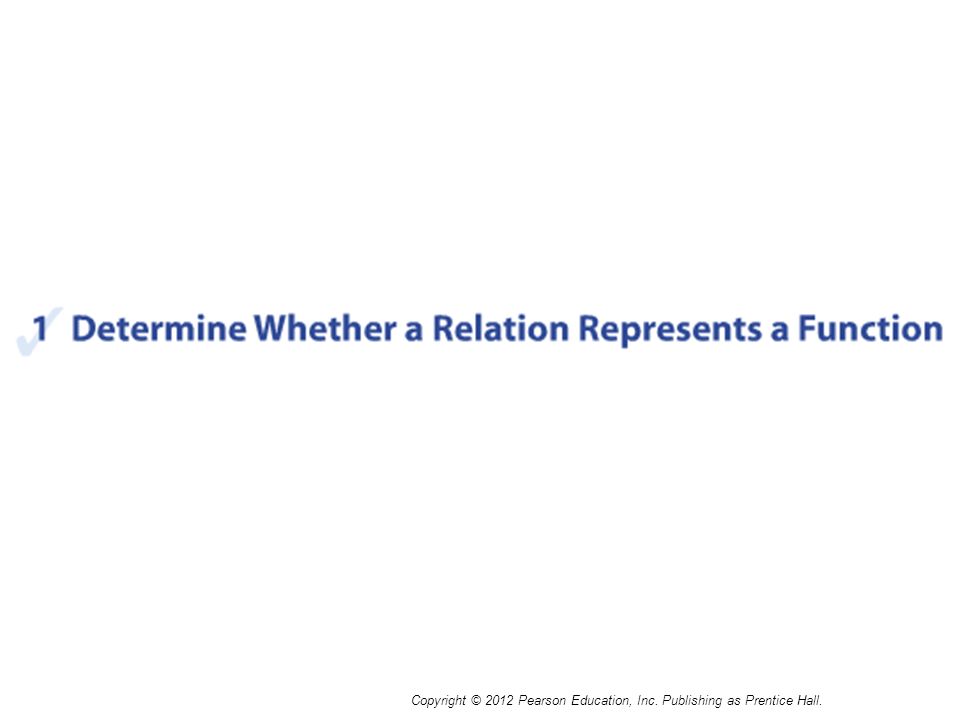 1 Determine Whether a Relation Represents a Function

Copyright © 2012 Pearson Education, Inc. Publishing as Prentice Hall.